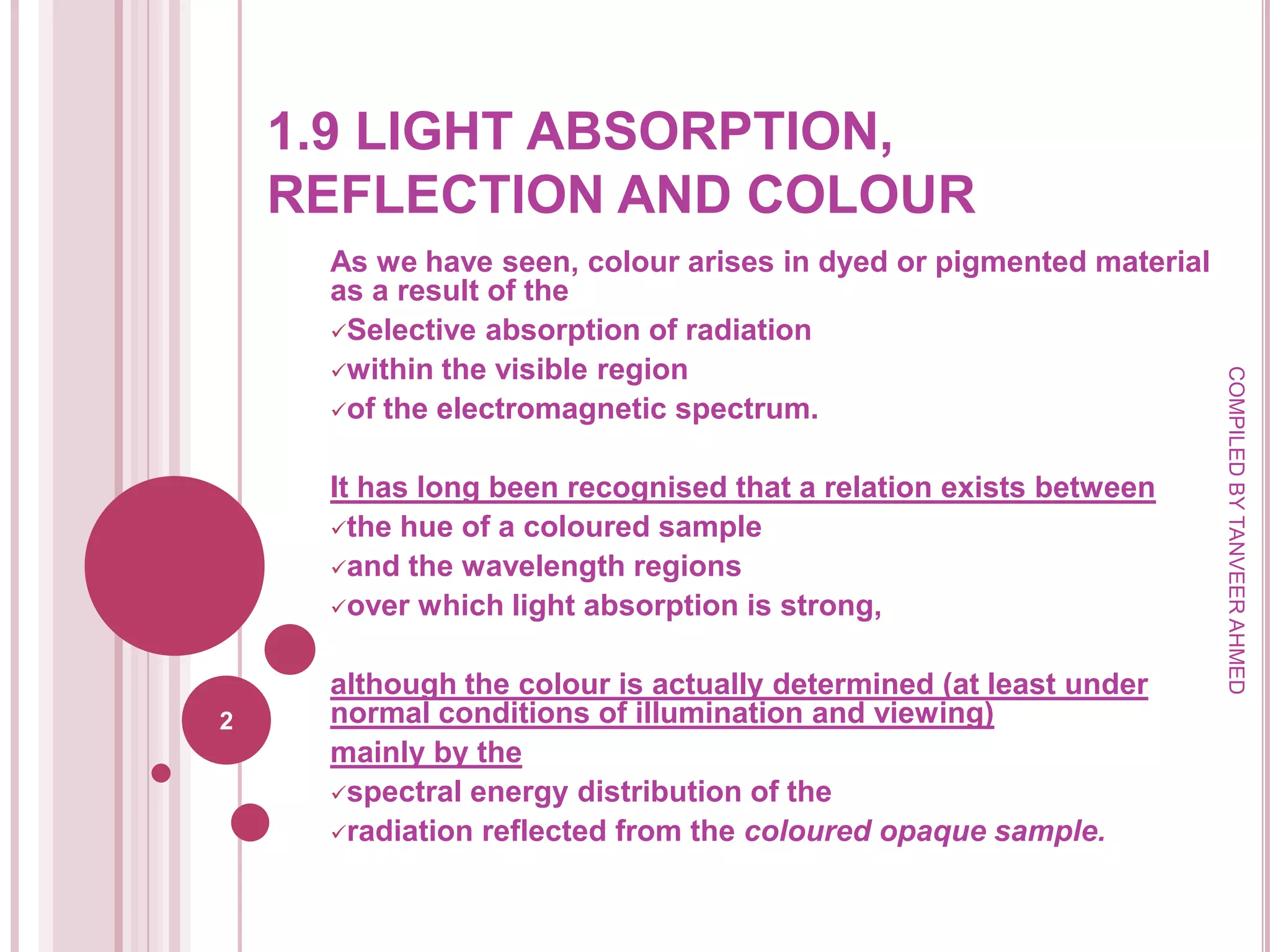 1.9 LIGHT ABSORPTION, REFLECTION AND COLOUR

As we have seen, colour arises in dyed or pigmented material as a result of the
✓Selective absorption of radiation
✓within the visible region
✓of the electromagnetic spectrum.

It has long been recognised that a relation exists between
✓the hue of a coloured sample
✓and the wavelength regions
✓over which light absorption is strong,

although the colour is actually determined (at least under normal conditions of illumination and viewing)
mainly by the
✓spectral energy distribution of the
✓radiation reflected from the coloured opaque sample.

2

COMPILED BY TANVEER AHMED